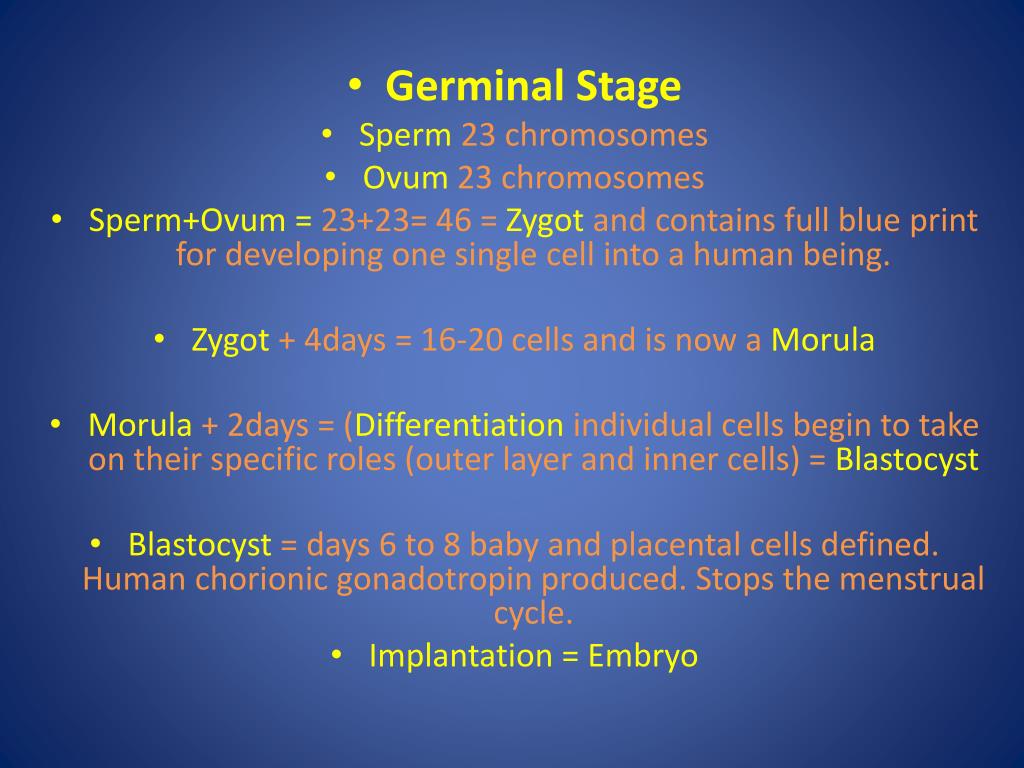 • Germinal Stage

• Sperm 23 chromosomes

• Ovum 23 chromosomes

• Sperm+Ovum = 23+23= 46 = Zygot and contains full blue print for developing one single cell into a human being.

• Zygot + 4days = 16-20 cells and is now a Morula

• Morula + 2days = (Differentiation individual cells begin to take on their specific roles (outer layer and inner cells) = Blastocyst

• Blastocyst = days 6 to 8 baby and placental cells defined. Human chorionic gonadotropin produced. Stops the menstrual cycle.

• Implantation = Embryo